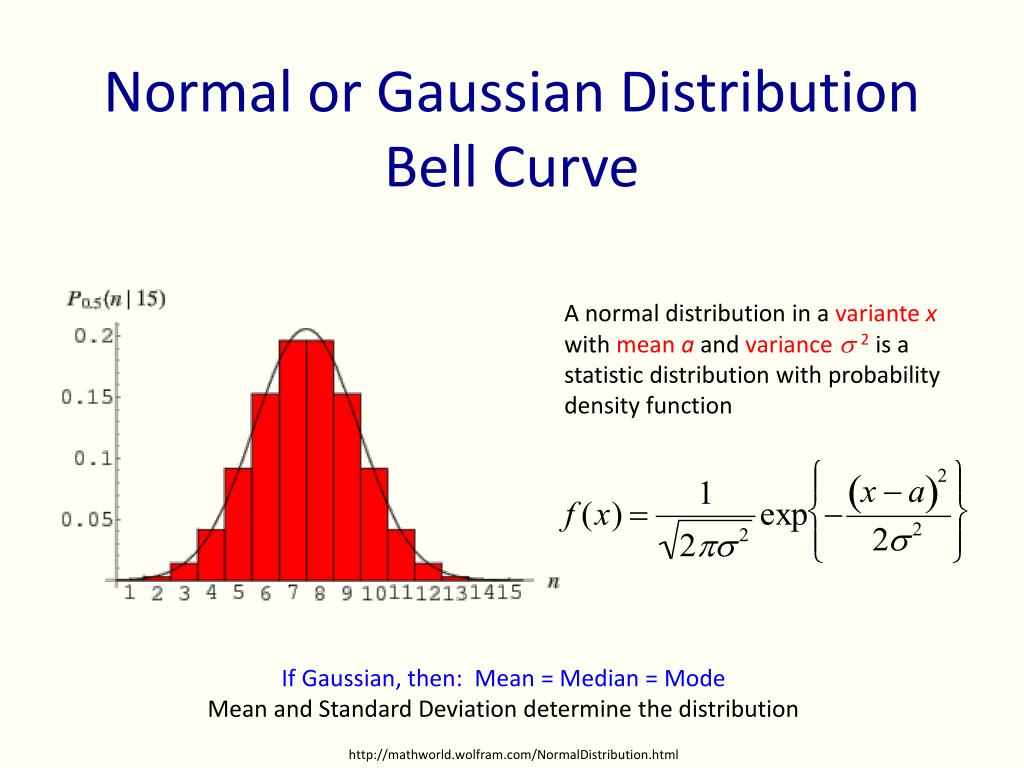 Normal or Gaussian Distribution
Bell Curve

$P_{0.5}(n \mid 15)$

0.2
0.15
0.1
0.05

1 2 3 4 5 6 7 8 9 10 11 12 13 14 15 $n$

A normal distribution in a variante $x$ with mean $a$ and variance $\sigma^2$ is a statistic distribution with probability density function

$f(x) = \frac{1}{\sqrt{2\pi\sigma^2}} \exp\left\{-\frac{(x-a)^2}{2\sigma^2}\right\}$

If Gaussian, then: Mean = Median = Mode
Mean and Standard Deviation determine the distribution

http://mathworld.wolfram.com/NormalDistribution.html